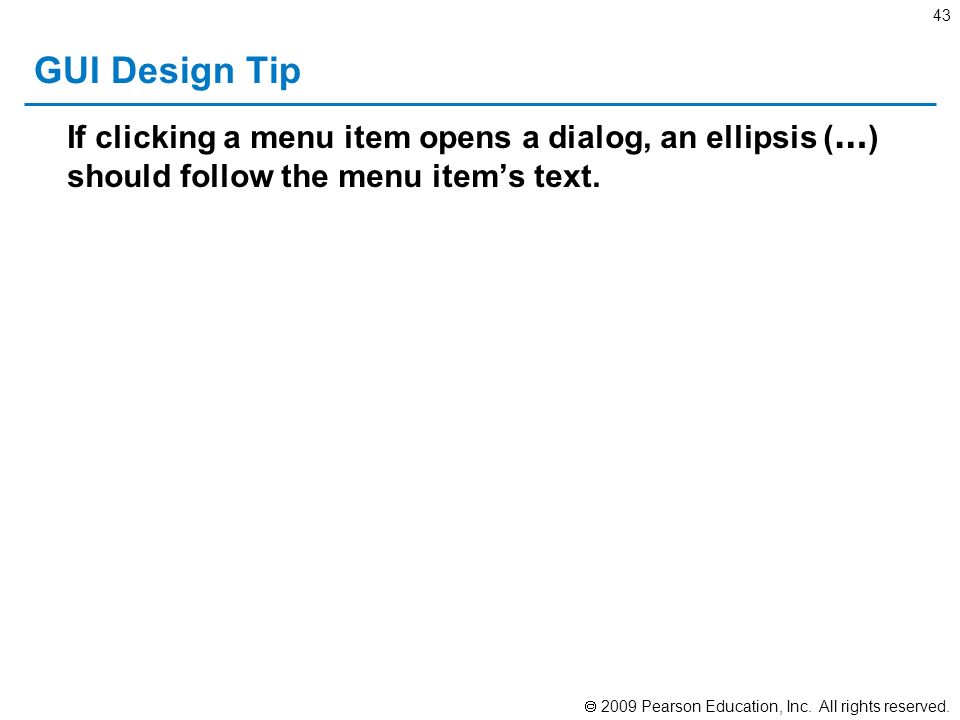 43

GUI Design Tip

If clicking a menu item opens a dialog, an ellipsis (…) should follow the menu item’s text.

© 2009 Pearson Education, Inc. All rights reserved.